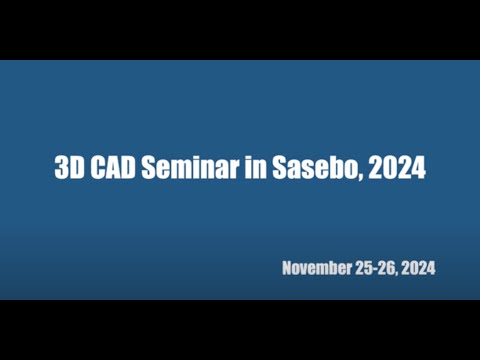 3D CAD Seminar in Sasebo, 2024

November 25-26, 2024